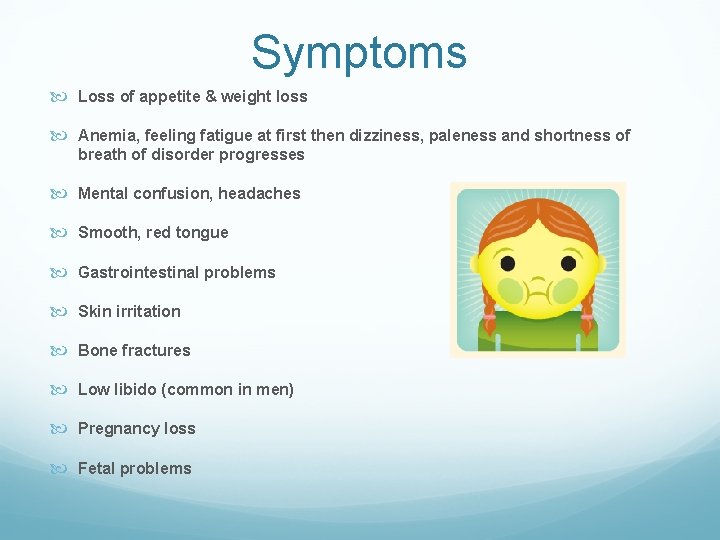 Symptoms

Loss of appetite & weight loss

Anemia, feeling fatigue at first then dizziness, paleness and shortness of breath of disorder progresses

Mental confusion, headaches

Smooth, red tongue

Gastrointestinal problems

Skin irritation

Bone fractures

Low libido (common in men)

Pregnancy loss

Fetal problems